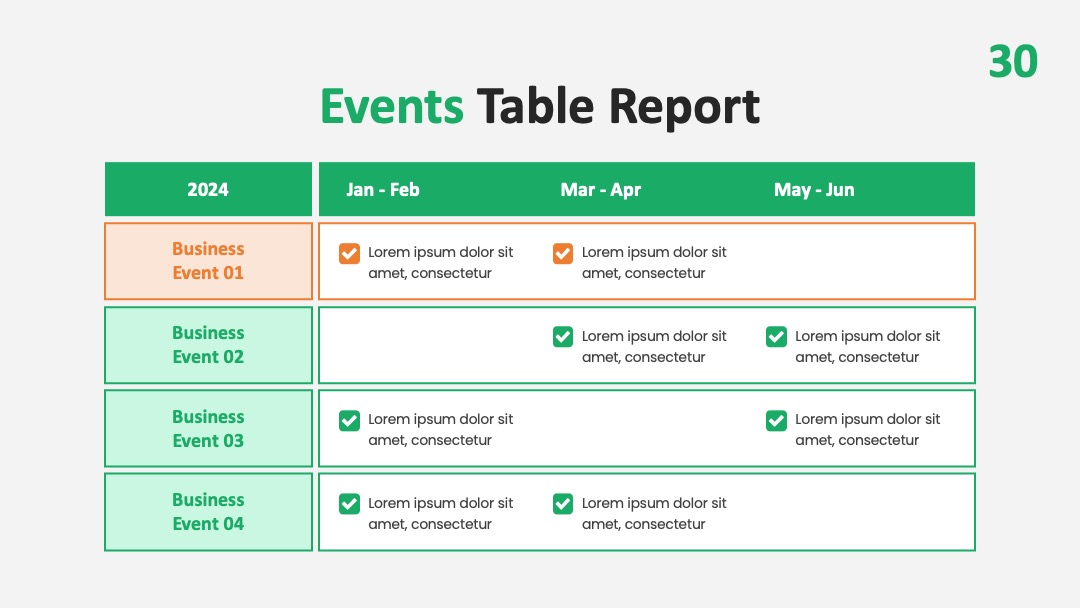 30

Events Table Report

| 2024 | Jan - Feb | Mar - Apr | May - Jun |
|---|---|---|---|
| Business Event 01 | Lorem ipsum dolor sit amet, consectetur | Lorem ipsum dolor sit amet, consectetur | |
| Business Event 02 | | Lorem ipsum dolor sit amet, consectetur | Lorem ipsum dolor sit amet, consectetur |
| Business Event 03 | Lorem ipsum dolor sit amet, consectetur | | Lorem ipsum dolor sit amet, consectetur |
| Business Event 04 | Lorem ipsum dolor sit amet, consectetur | Lorem ipsum dolor sit amet, consectetur | |